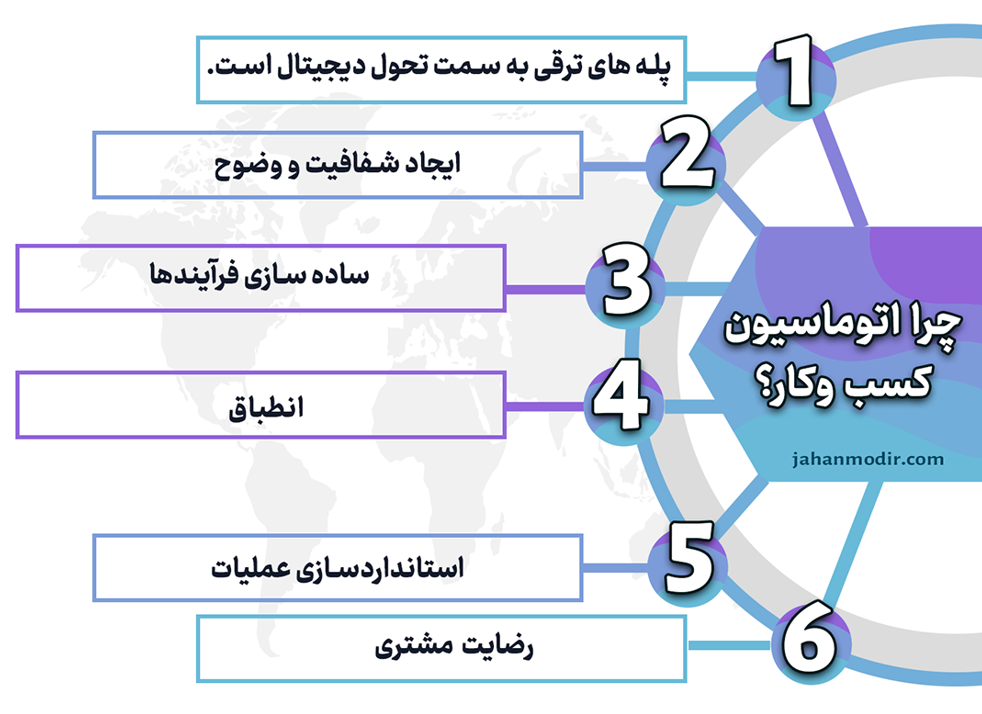 چرا اتوماسیون کسب وکار؟

jahanmodir.com

1
پله های ترقی به سمت تحول دیجیتال است.

2
ایجاد شفافیت و وضوح

3
ساده سازی فرآیندها

4
انطباق

5
استانداردسازی عملیات

6
رضایت مشتری